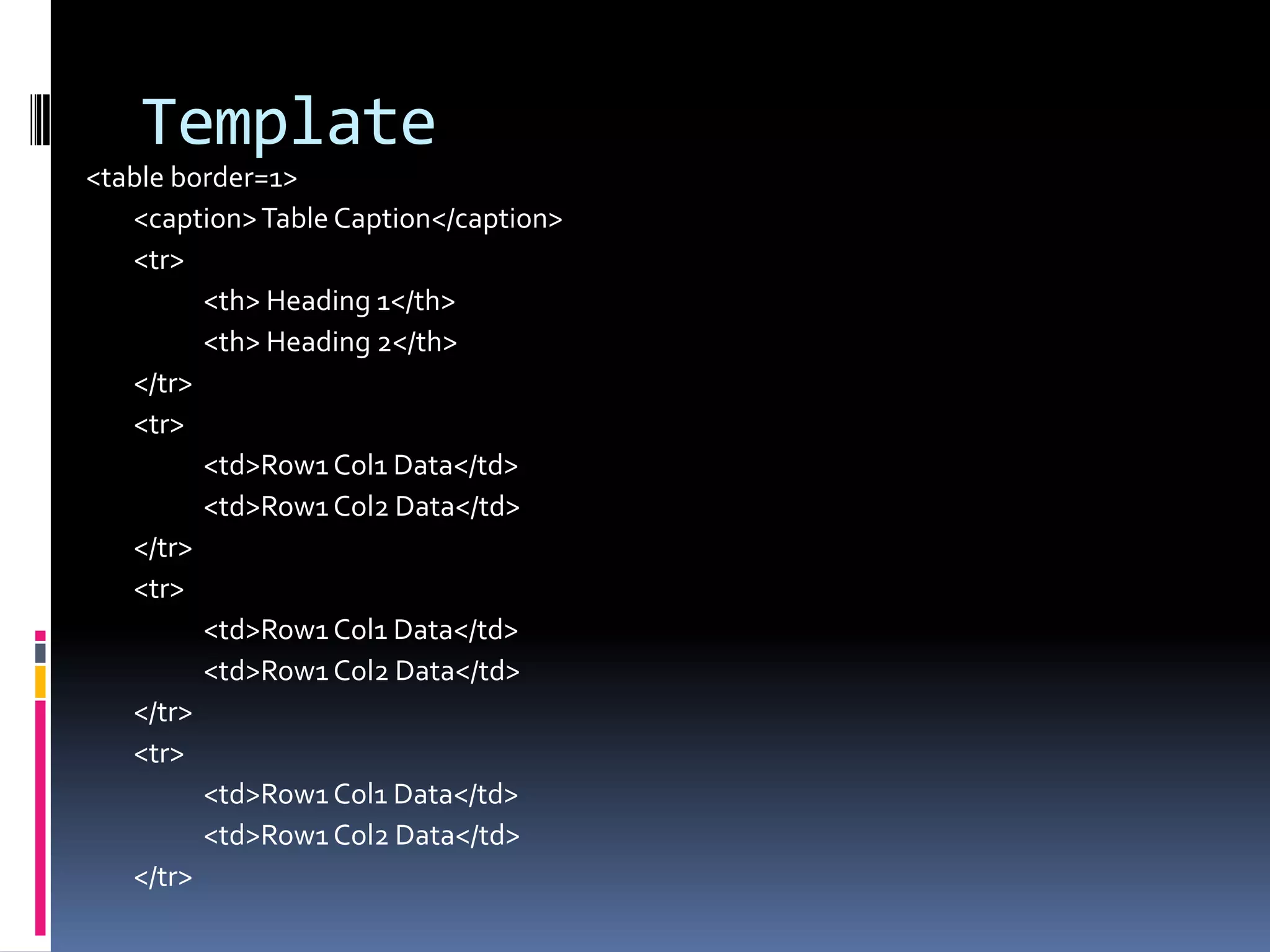 Template

<table border=1>
<caption> Table Caption</caption>
<tr>
<th> Heading 1</th>
<th> Heading 2</th>
</tr>
<tr>
<td>Row1 Col1 Data</td>
<td>Row1 Col2 Data</td>
</tr>
<tr>
<td>Row1 Col1 Data</td>
<td>Row1 Col2 Data</td>
</tr>
<tr>
<td>Row1 Col1 Data</td>
<td>Row1 Col2 Data</td>
</tr>